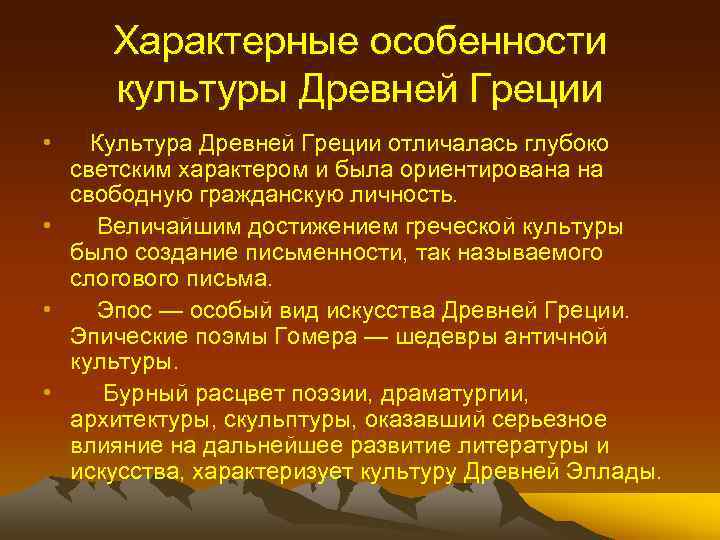 Характерные особенности культуры Древней Греции

• Культура Древней Греции отличалась глубоко светским характером и была ориентирована на свободную гражданскую личность.

• Величайшим достижением греческой культуры было создание письменности, так называемого слогового письма.

• Эпос — особый вид искусства Древней Греции. Эпические поэмы Гомера — шедевры античной культуры.

• Бурный расцвет поэзии, драматургии, архитектуры, скульптуры, оказавший серьезное влияние на дальнейшее развитие литературы и искусства, характеризует культуру Древней Эллады.